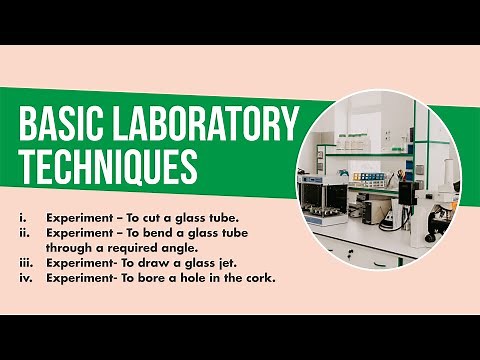 BASIC LABORATORY TECHNIQUES

i. Experiment – To cut a glass tube.
ii. Experiment – To bend a glass tube through a required angle.
iii. Experiment- To draw a glass jet.
iv. Experiment- To bore a hole in the cork.